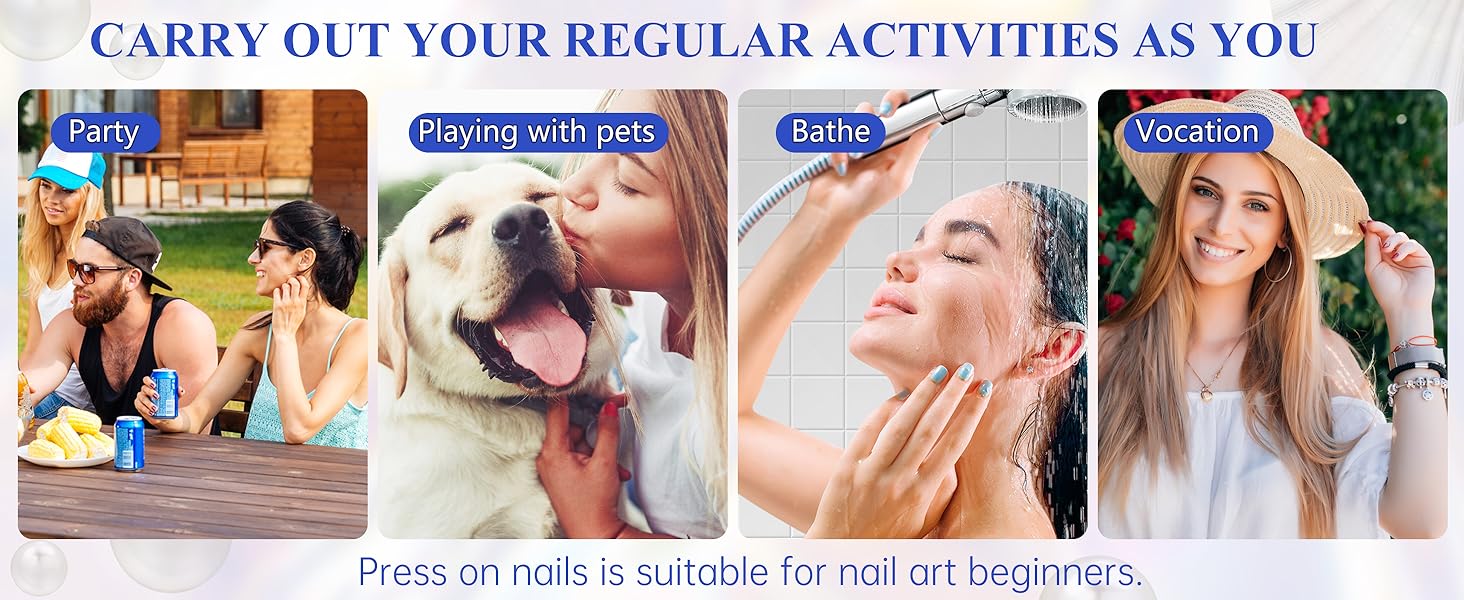 CARRY OUT YOUR REGULAR ACTIVITIES AS YOU

Party

Playing with pets

Bathe

Vocation

Press on nails is suitable for nail art beginners.